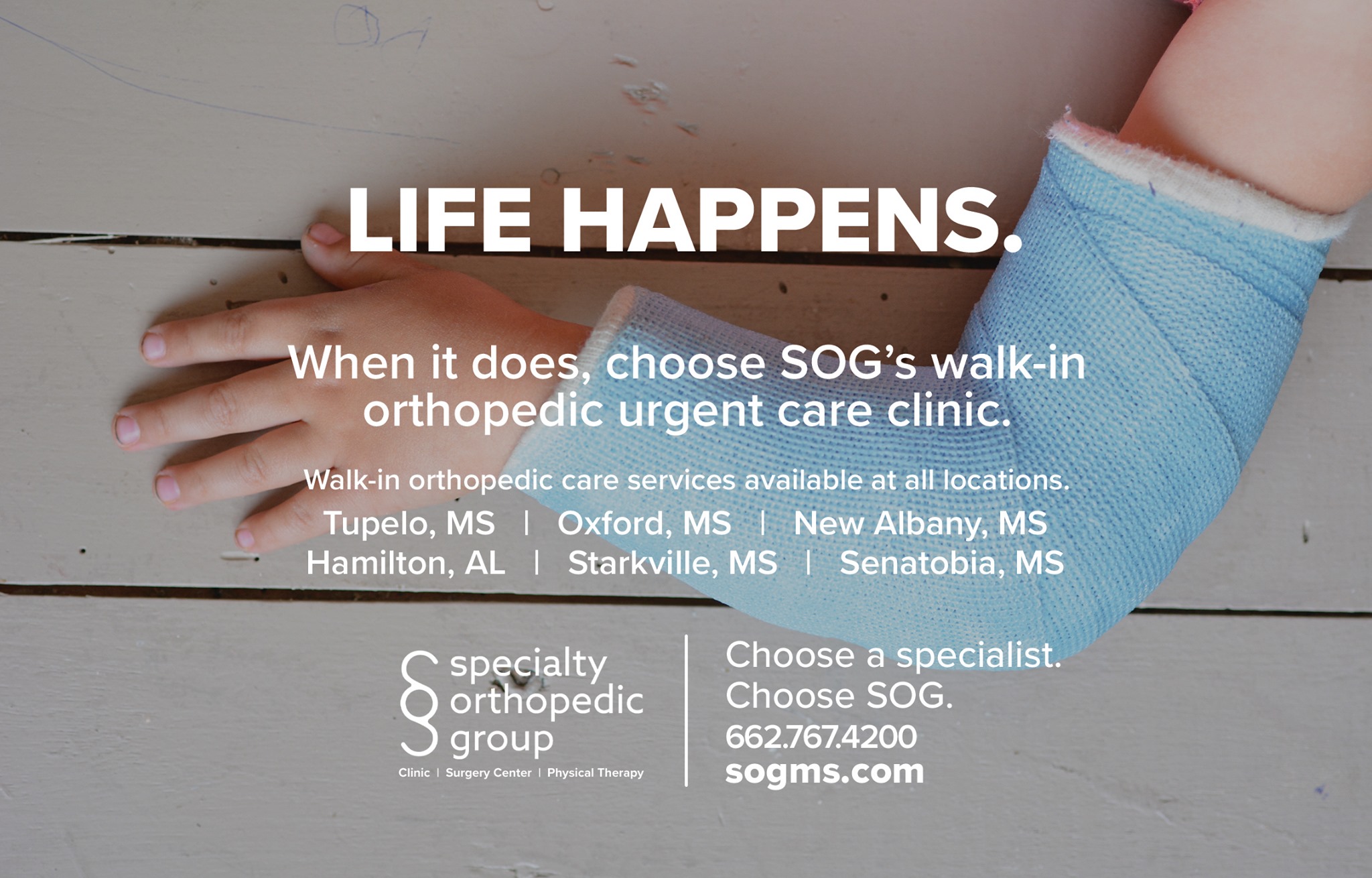 LIFE HAPPENS.

When it does, choose SOG's walk-in orthopedic urgent care clinic.

Walk-in orthopedic care services available at all locations.

Tupelo, MS | Oxford, MS | New Albany, MS
Hamilton, AL | Starkville, MS | Senatobia, MS

specialty orthopedic group
Clinic | Surgery Center | Physical Therapy

Choose a specialist.
Choose SOG.
662.767.4200
sogms.com